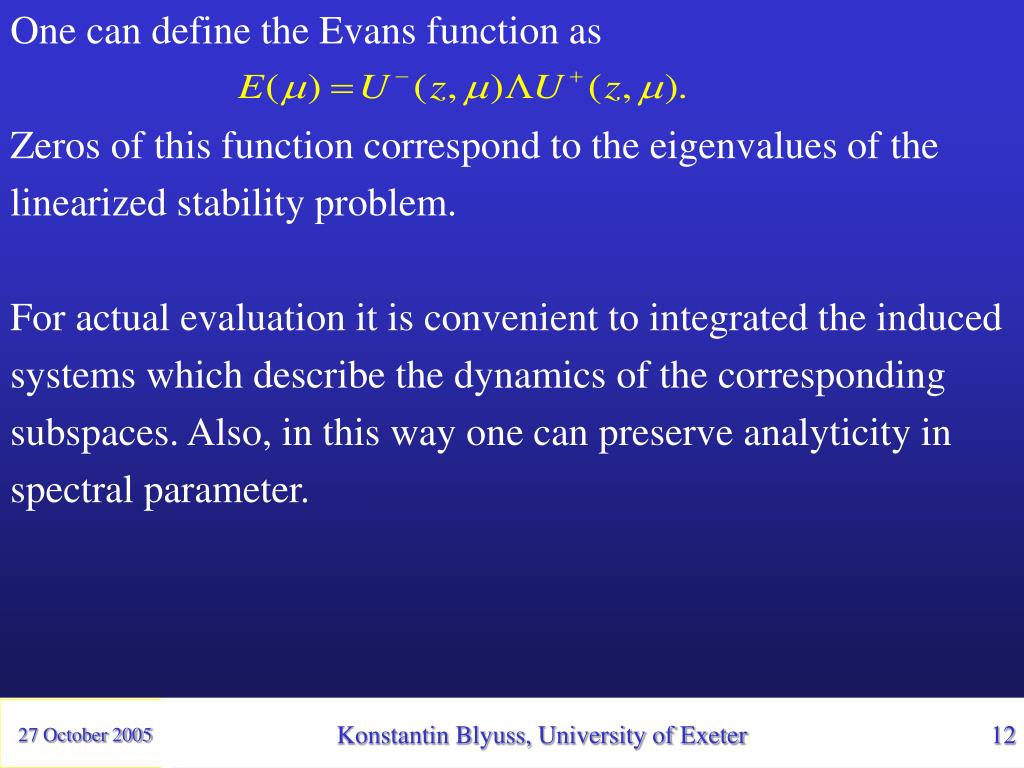 One can define the Evans function as

$E(\mu) = U^{-}(z, \mu) \Lambda U^{+}(z, \mu).$

Zeros of this function correspond to the eigenvalues of the linearized stability problem.

For actual evaluation it is convenient to integrated the induced systems which describe the dynamics of the corresponding subspaces. Also, in this way one can preserve analyticity in spectral parameter.

27 October 2005

Konstantin Blyuss, University of Exeter

12